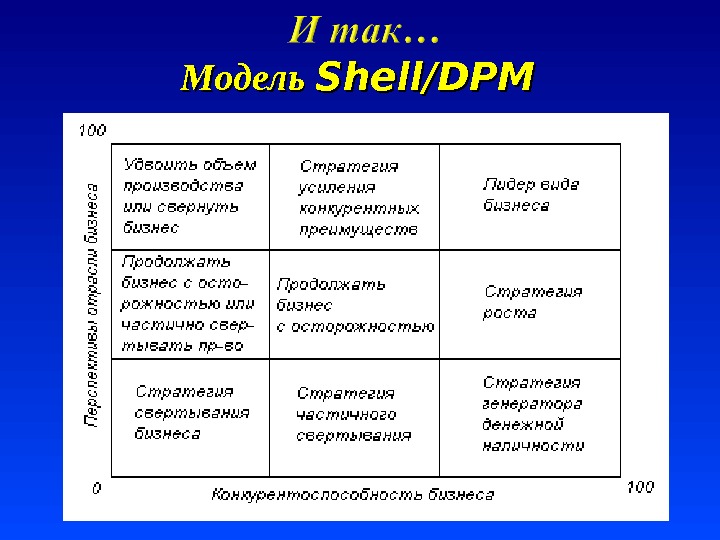 И так…
Модель Shell/DPM

100

Перспективы отрасли бизнеса

| Удвоить объем производства или свернуть бизнес | Стратегия усиления конкурентных преимуществ | Лидер вида бизнеса |
|---|---|---|
| Продолжать бизнес с осторожностью или частично свертывать пр-во | Продолжать бизнес с осторожностью | Стратегия роста |
| Стратегия свертывания бизнеса | Стратегия частичного свертывания | Стратегия генератора денежной наличности |

0

Конкурентоспособность бизнеса

100